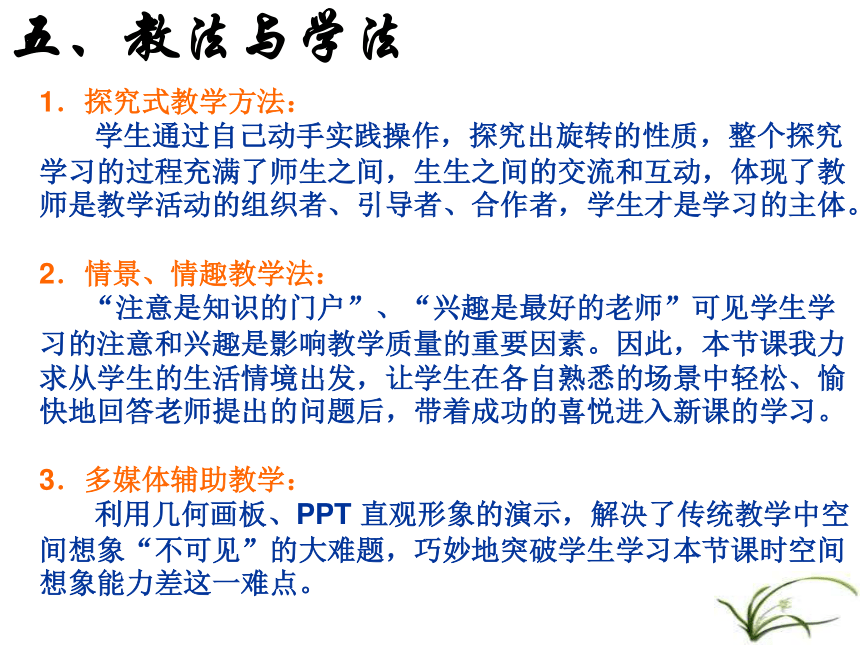 五、教法与学法

1．探究式教学方法：

学生通过自己动手实践操作，探究出旋转的性质，整个探究学习的过程充满了师生之间，生生之间的交流和互动，体现了教师是教学活动的组织者、引导者、合作者，学生才是学习的主体。

2．情景、情趣教学法：

“注意是知识的门户”、“兴趣是最好的老师”可见学生学习的注意和兴趣是影响教学质量的重要因素。因此，本节课我力求从学生的生活情境出发，让学生在各自熟悉的场景中轻松、愉快地回答老师提出的问题后，带着成功的喜悦进入新课的学习。

3．多媒体辅助教学：

利用几何画板、PPT 直观形象的演示，解决了传统教学中空间想象“不可见”的大难题，巧妙地突破学生学习本节课时空间想象能力差这一难点。